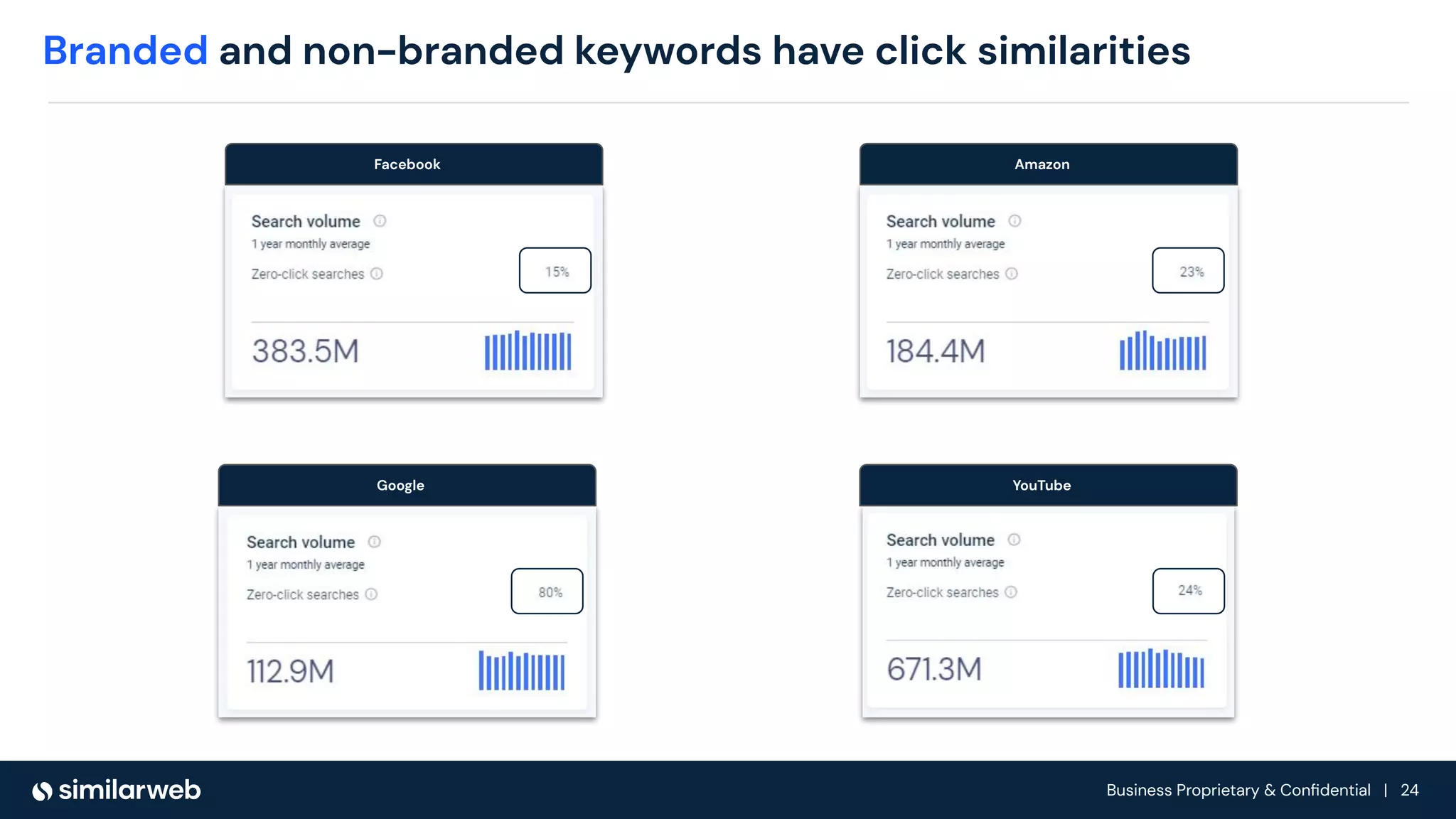 Branded and non-branded keywords have click similarities

Facebook

Search volume

1 year monthly average

Zero-click searches

15%

383.5M

Amazon

Search volume

1 year monthly average

Zero-click searches

23%

184.4M

Google

Search volume

1 year monthly average

Zero-click searches

80%

112.9M

YouTube

Search volume

1 year monthly average

Zero-click searches

24%

671.3M

similarweb

Business Proprietary & Confidential | 24